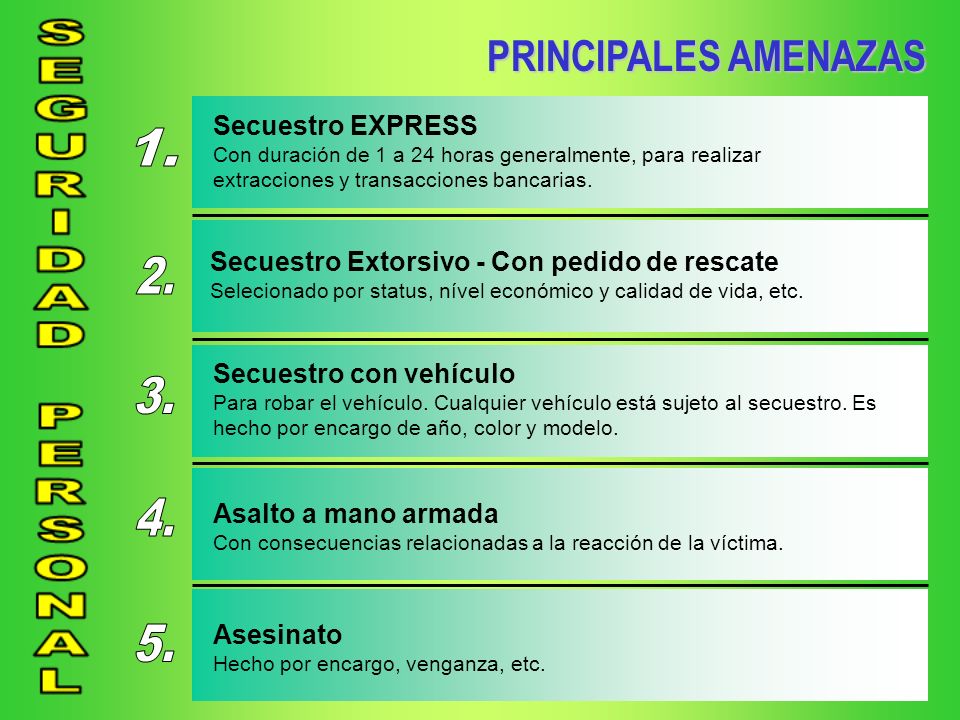 SEGURIDAD PERSONAL

PRINCIPALES AMENAZAS

1.
Secuestro EXPRESS
Con duración de 1 a 24 horas generalmente, para realizar extracciones y transacciones bancarias.

2.
Secuestro Extorsivo - Con pedido de rescate
Selecionado por status, nível económico y calidad de vida, etc.

3.
Secuestro con vehículo
Para robar el vehículo. Cualquier vehículo está sujeto al secuestro. Es hecho por encargo de año, color y modelo.

4.
Asalto a mano armada
Con consecuencias relacionadas a la reacción de la víctima.

5.
Asesinato
Hecho por encargo, venganza, etc.